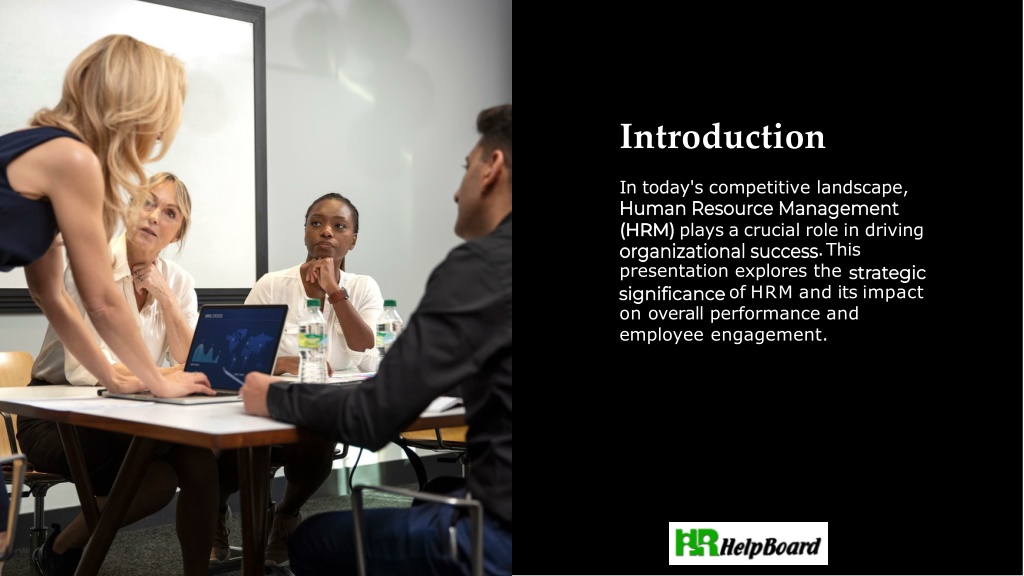 Introduction

In today's competitive landscape, Human Resource Management (HRM) plays a crucial role in driving organizational success. This presentation explores the strategic significance of HRM and its impact on overall performance and employee engagement.

HR HelpBoard